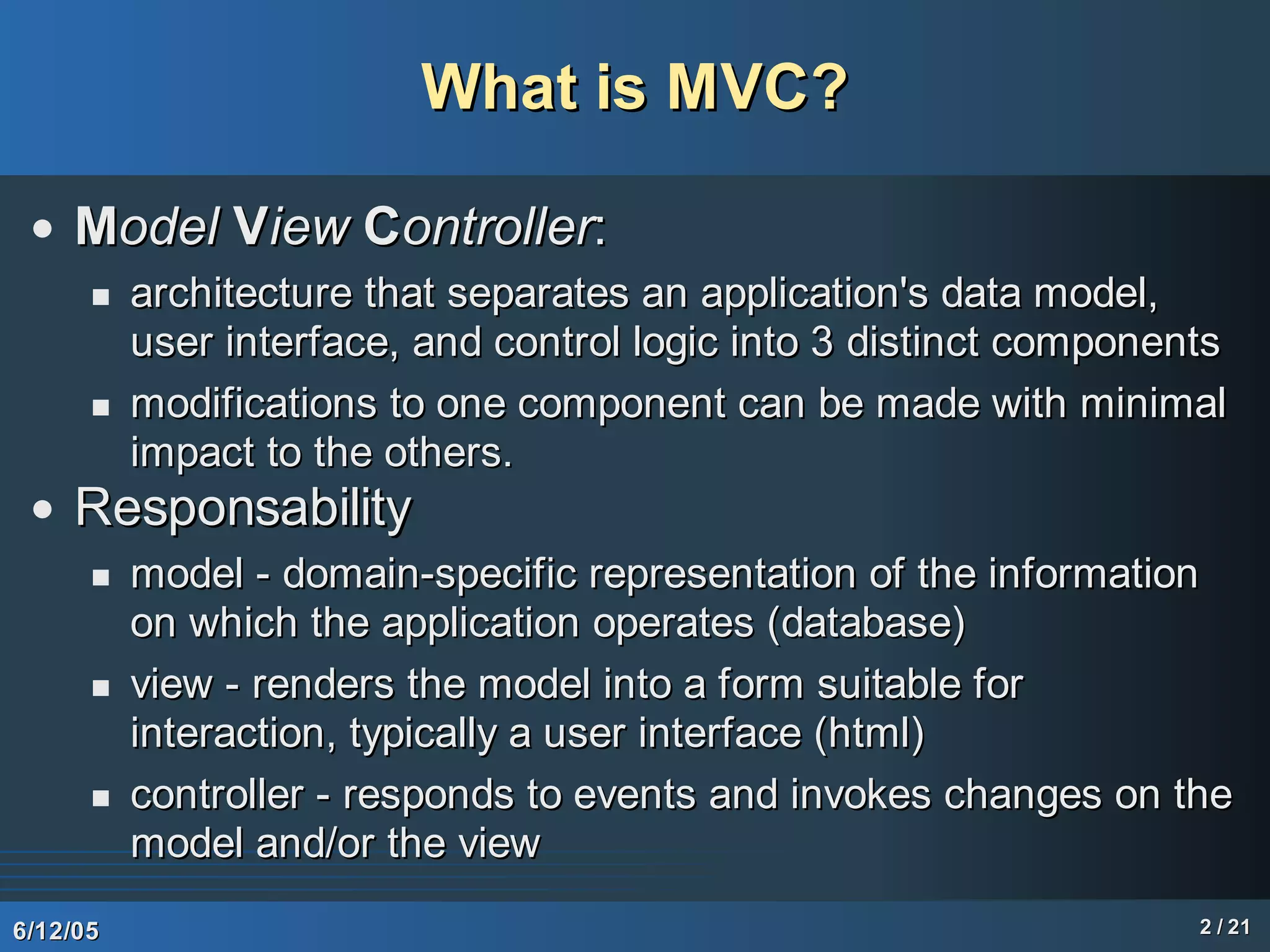 What is MVC?

• Model View Controller:
  ▪ architecture that separates an application's data model, user interface, and control logic into 3 distinct components
  ▪ modifications to one component can be made with minimal impact to the others.
• Responsability
  ▪ model - domain-specific representation of the information on which the application operates (database)
  ▪ view - renders the model into a form suitable for interaction, typically a user interface (html)
  ▪ controller - responds to events and invokes changes on the model and/or the view

6/12/05

2 / 21